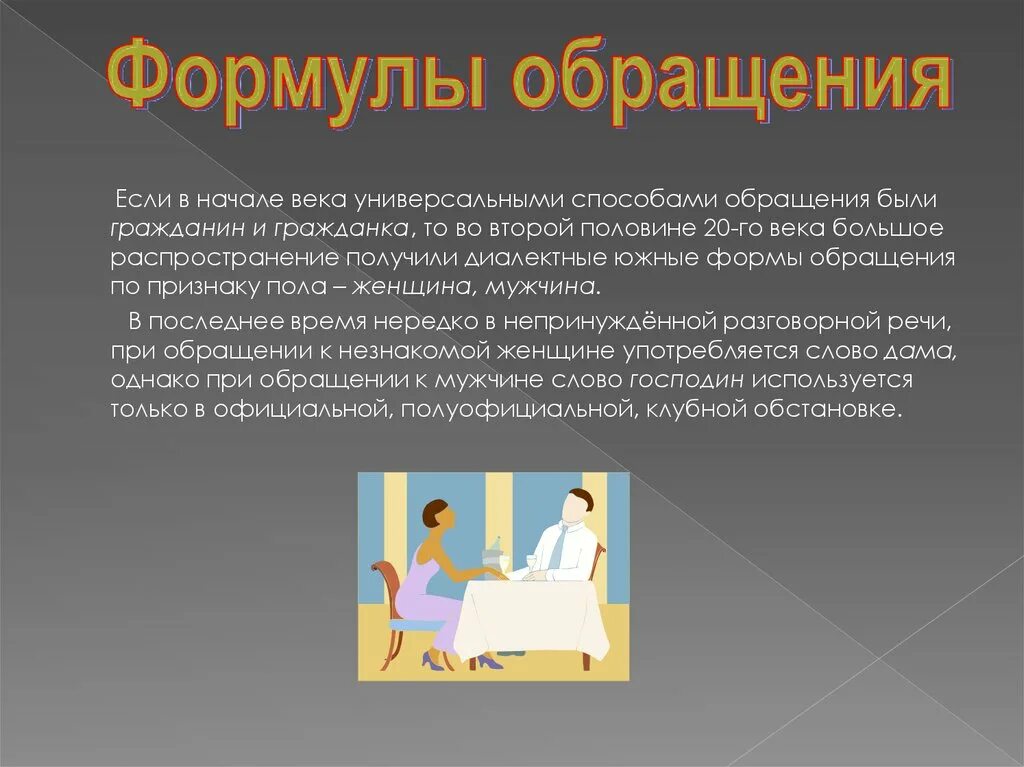 Формулы обращения

Если в начале века универсальными способами обращения были гражданин и гражданка, то во второй половине 20-го века большое распространение получили диалектные южные формы обращения по признаку пола – женщина, мужчина.

В последнее время нередко в непринуждённой разговорной речи, при обращении к незнакомой женщине употребляется слово дама, однако при обращении к мужчине слово господин используется только в официальной, полуофициальной, клубной обстановке.